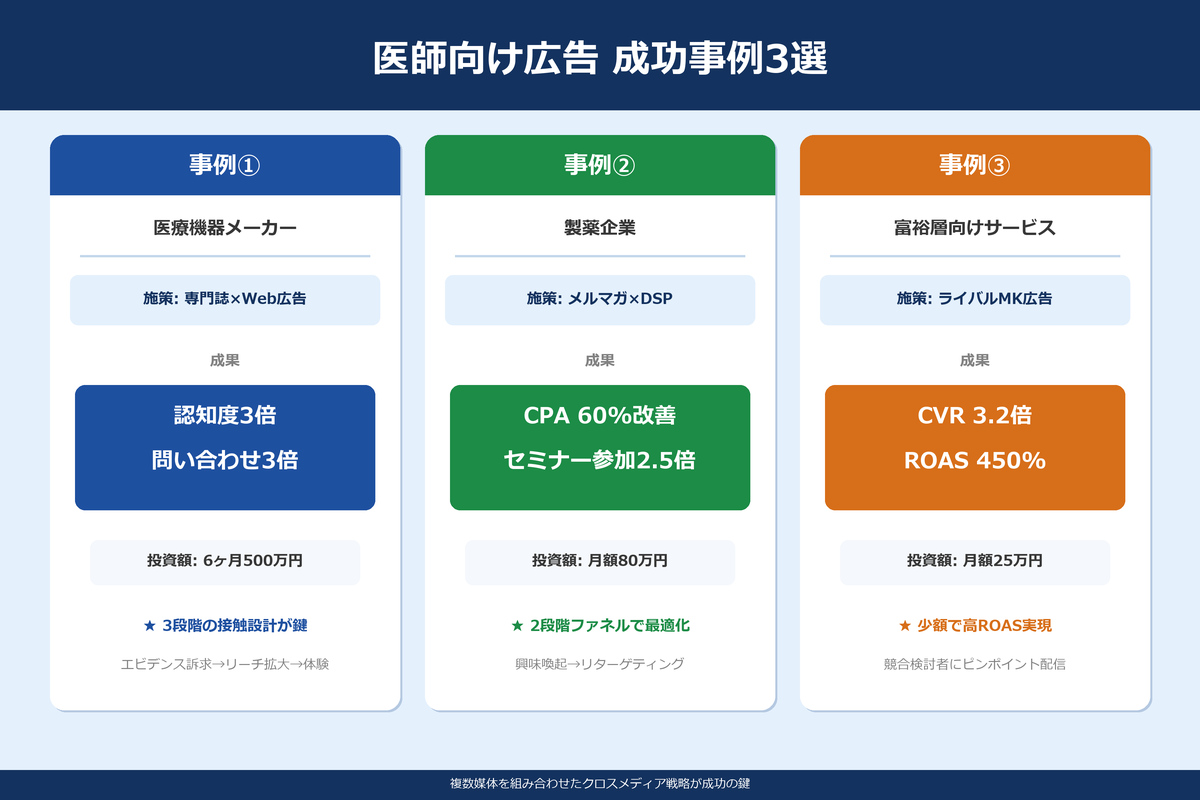 医師向け広告 成功事例3選

事例①

医療機器メーカー

施策: 専門誌×Web広告

成果

認知度3倍

問い合わせ3倍

投資額: 6ヶ月500万円

★ 3段階の接触設計が鍵

エビデンス訴求→リーチ拡大→体験

事例②

製薬企業

施策: メルマガ×DSP

成果

CPA 60%改善

セミナー参加2.5倍

投資額: 月額80万円

★ 2段階ファネルで最適化

興味喚起→リターゲティング

事例③

富裕層向けサービス

施策: ライバルMK広告

成果

CVR 3.2倍

ROAS 450%

投資額: 月額25万円

★ 少額で高ROAS実現

競合検討者にピンポイント配信

複数媒体を組み合わせたクロスメディア戦略が成功の鍵